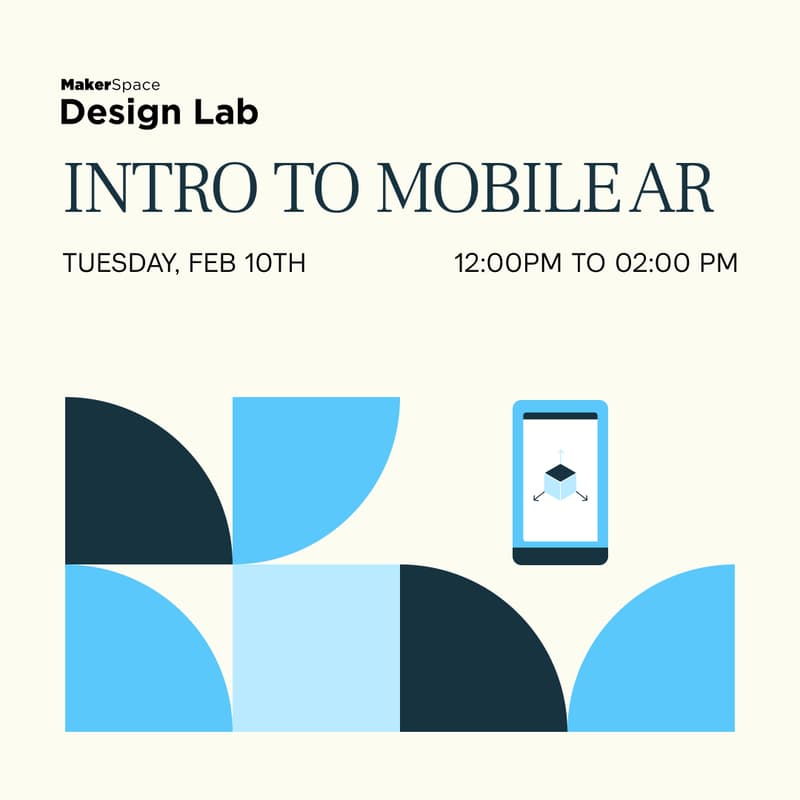 MakerSpace
Design Lab

INTRO TO MOBILE AR

TUESDAY, FEB 10TH

12:00PM TO 02:00 PM